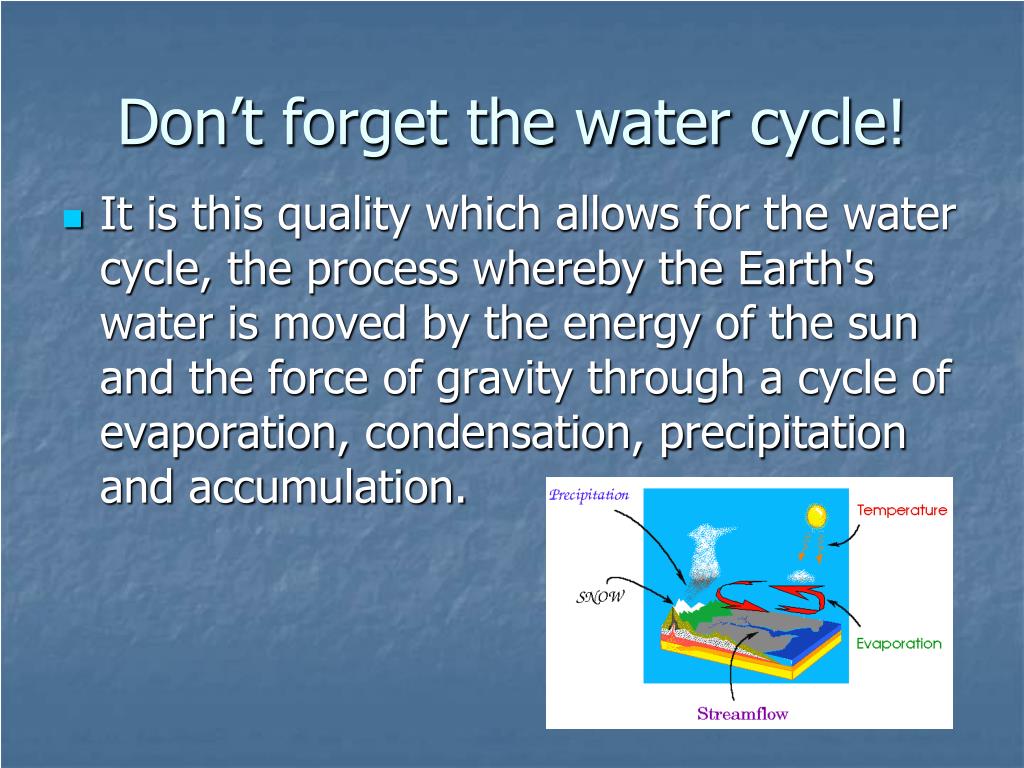 Don’t forget the water cycle!

It is this quality which allows for the water cycle, the process whereby the Earth's water is moved by the energy of the sun and the force of gravity through a cycle of evaporation, condensation, precipitation and accumulation.

Precipitation
Temperature
SNOW
Evaporation
Streamflow